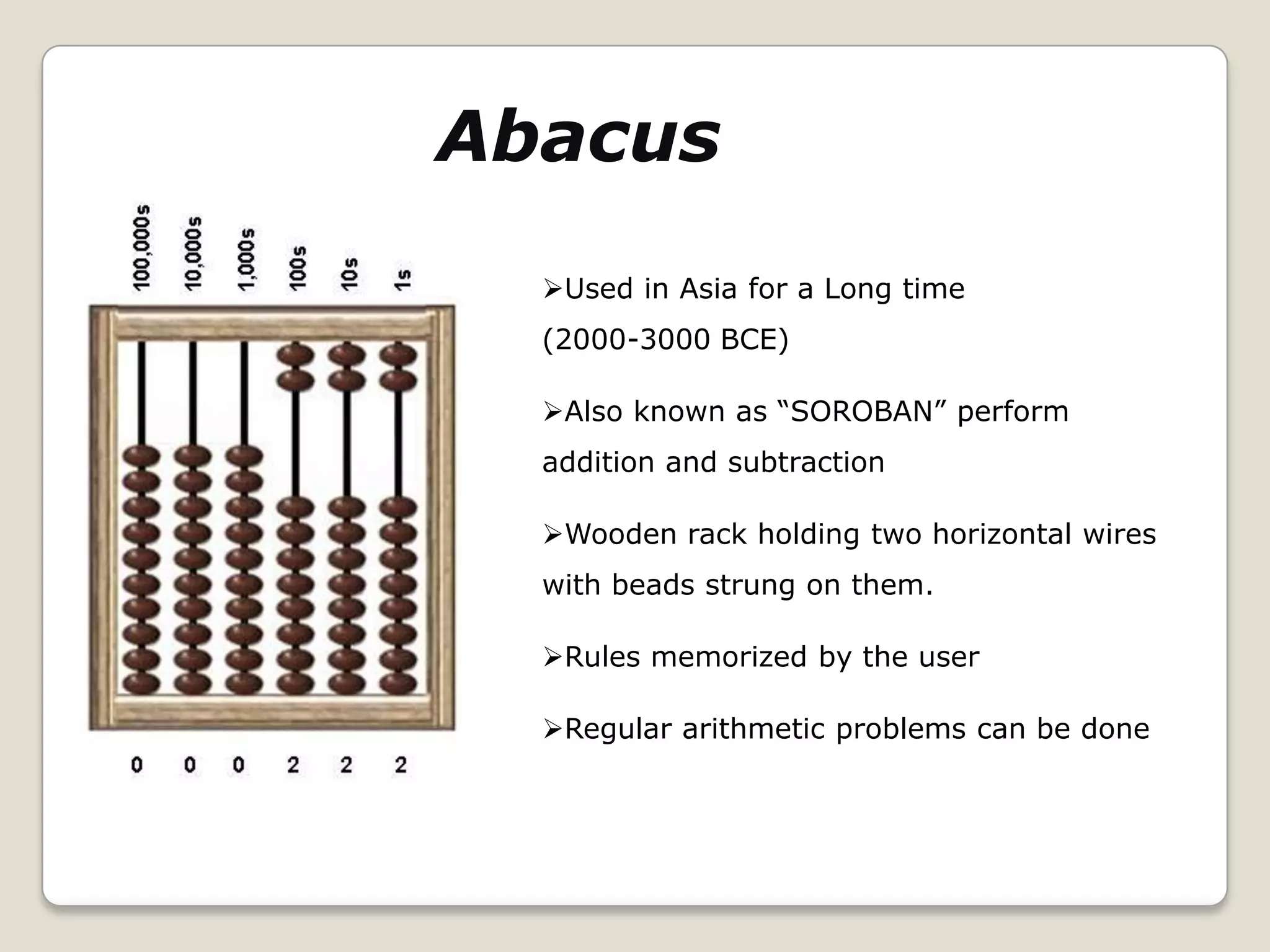 Abacus

100,000s 10,000s 1,000s 100s 10s 1s

0 0 0 2 2 2

➢Used in Asia for a Long time (2000-3000 BCE)

➢Also known as “SOROBAN” perform addition and subtraction

➢Wooden rack holding two horizontal wires with beads strung on them.

➢Rules memorized by the user

➢Regular arithmetic problems can be done